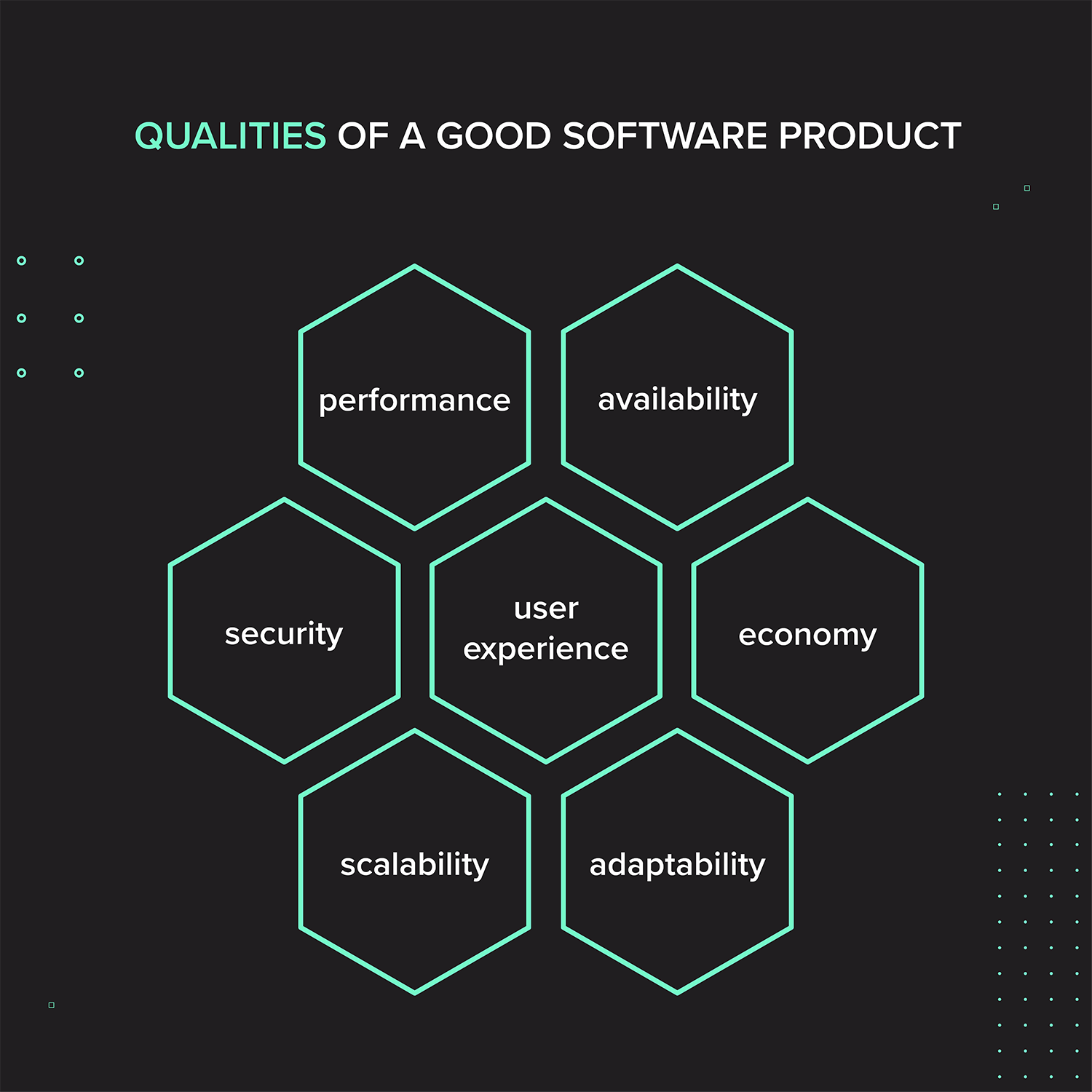 QUALITIES OF A GOOD SOFTWARE PRODUCT

performance

availability

security

user experience

economy

scalability

adaptability